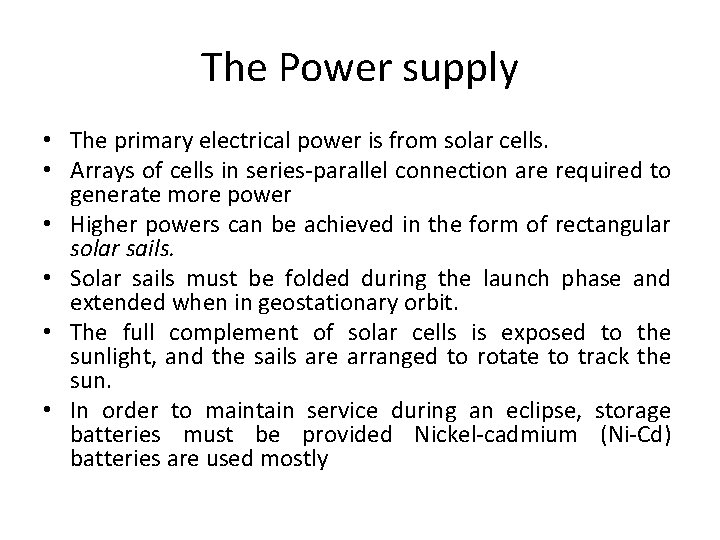 The Power supply

• The primary electrical power is from solar cells.
• Arrays of cells in series-parallel connection are required to generate more power
• Higher powers can be achieved in the form of rectangular solar sails.
• Solar sails must be folded during the launch phase and extended when in geostationary orbit.
• The full complement of solar cells is exposed to the sunlight, and the sails are arranged to rotate to track the sun.
• In order to maintain service during an eclipse, storage batteries must be provided Nickel-cadmium (Ni-Cd) batteries are used mostly